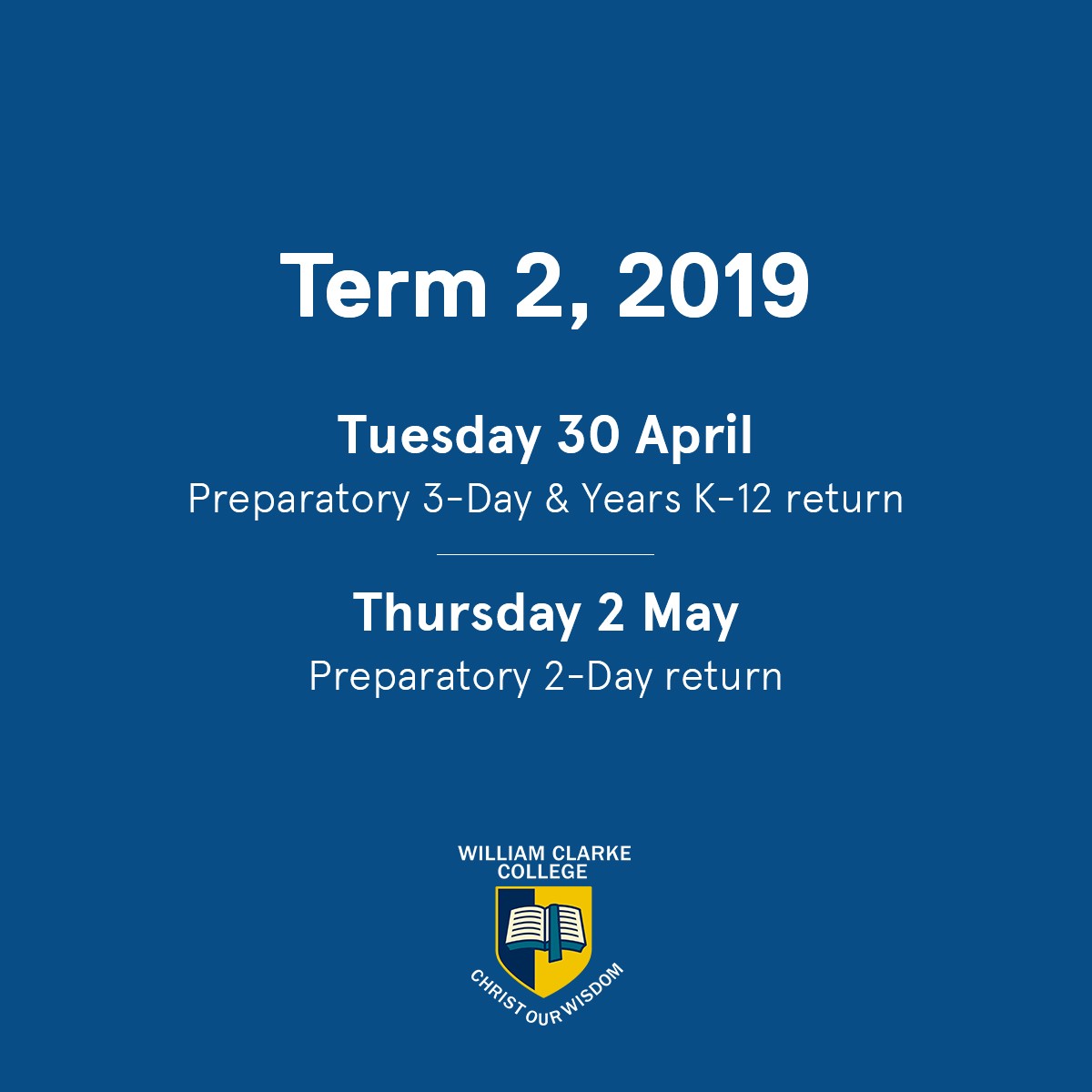 Term 2, 2019

Tuesday 30 April
Preparatory 3-Day & Years K-12 return

Thursday 2 May
Preparatory 2-Day return

WILLIAM CLARKE COLLEGE

CHRIST OUR WISDOM